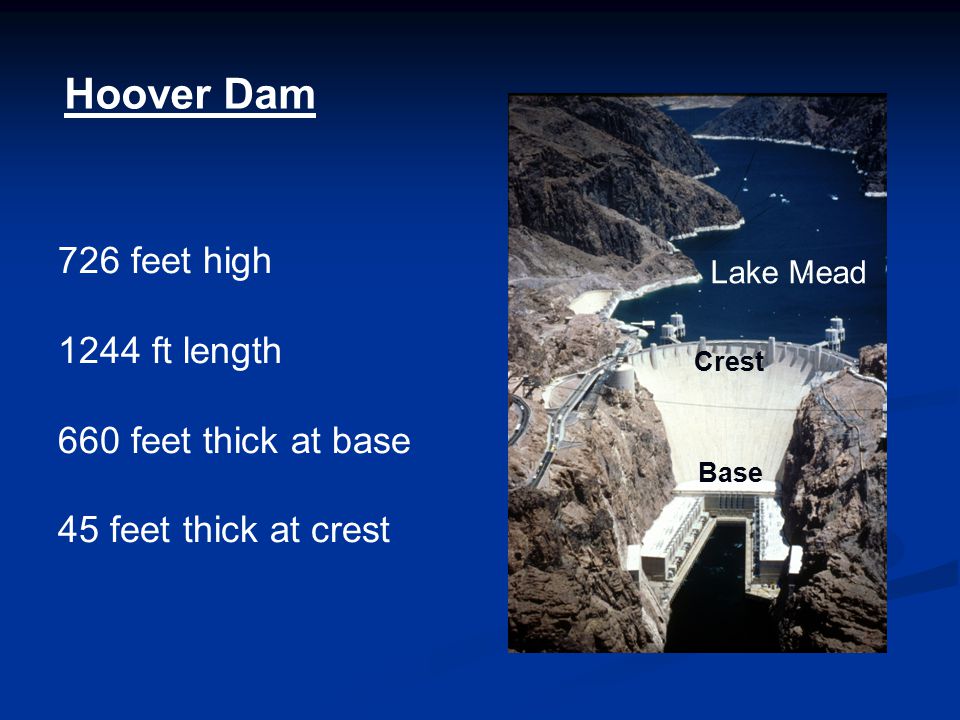 Hoover Dam

726 feet high

1244 ft length

660 feet thick at base

45 feet thick at crest

Lake Mead

Crest

Base